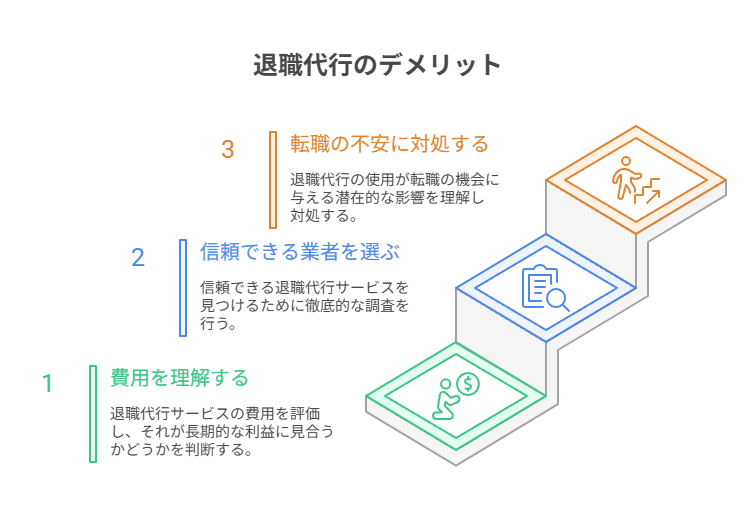 退職代行のデメリット

3
転職の不安に対処する
退職代行の使用が転職の機会に与える潜在的な影響を理解し対処する。

2
信頼できる業者を選ぶ
信頼できる退職代行サービスを見つけるために徹底的な調査を行う。

1
費用を理解する
退職代行サービスの費用を評価し、それが長期的な利益に見合うかどうかを判断する。